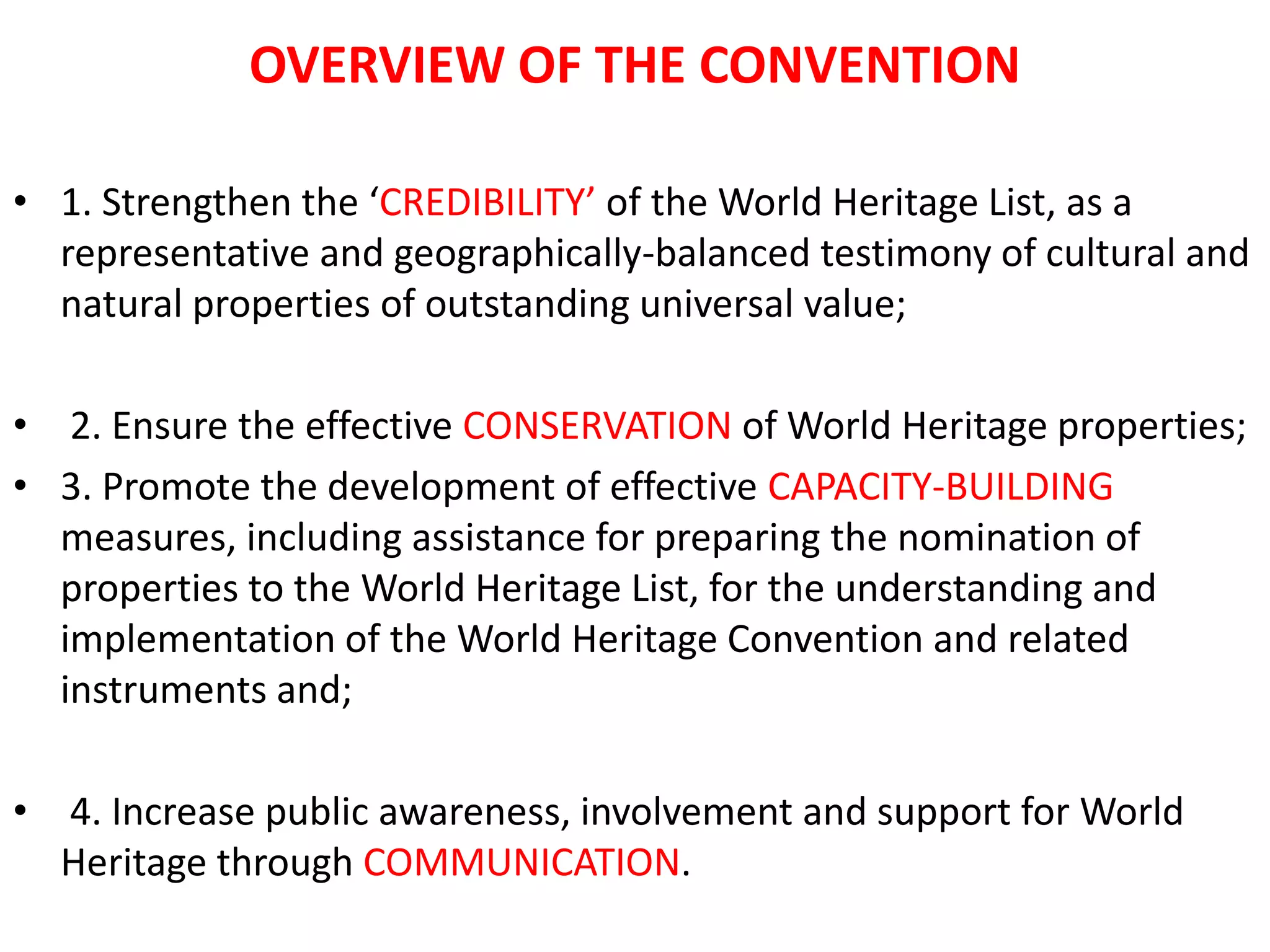 OVERVIEW OF THE CONVENTION

• 1. Strengthen the ‘CREDIBILITY’ of the World Heritage List, as a representative and geographically-balanced testimony of cultural and natural properties of outstanding universal value;

• 2. Ensure the effective CONSERVATION of World Heritage properties;

• 3. Promote the development of effective CAPACITY-BUILDING measures, including assistance for preparing the nomination of properties to the World Heritage List, for the understanding and implementation of the World Heritage Convention and related instruments and;

• 4. Increase public awareness, involvement and support for World Heritage through COMMUNICATION.